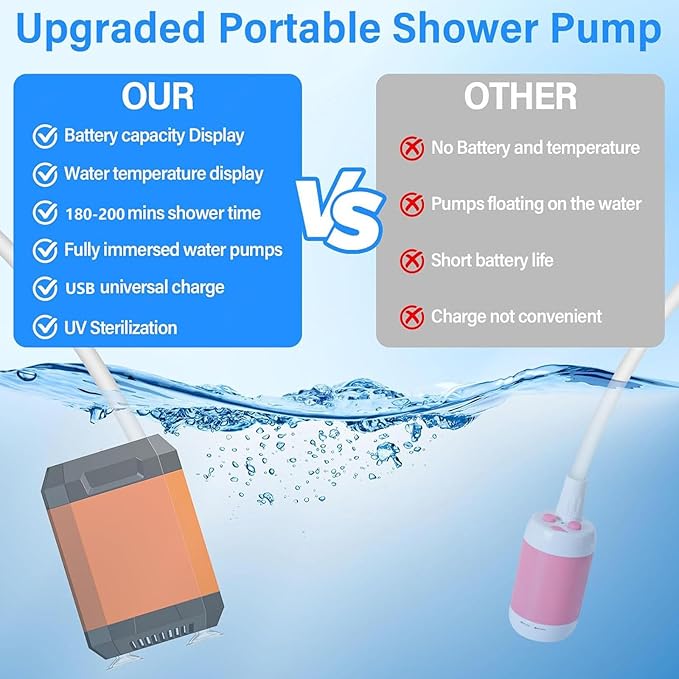 Upgraded Portable Shower Pump

OUR

Battery capacity Display

Water temperature display

180-200 mins shower time

Fully immersed water pumps

USB universal charge

UV Sterilization

VS

OTHER

No Battery and temperature

Pumps floating on the water

Short battery life

Charge not convenient